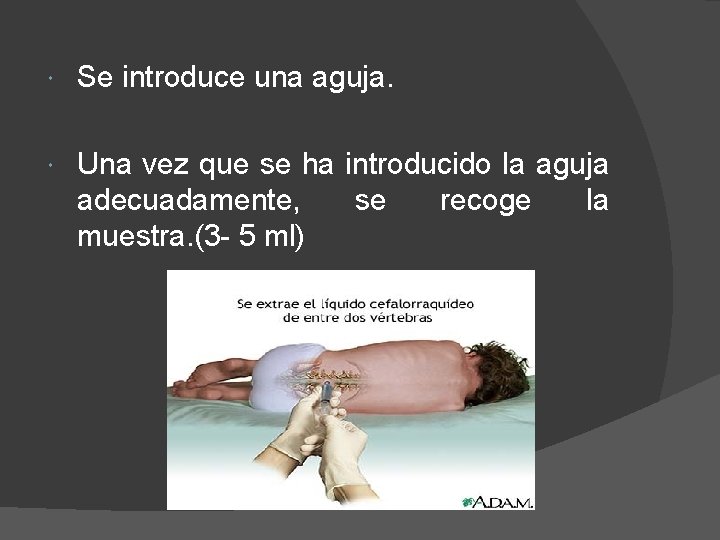 Se introduce una aguja.

Una vez que se ha introducido la aguja adecuadamente, se recoge la muestra.(3- 5 ml)

Se extrae el líquido cefalorraquídeo de entre dos vértebras

A.D.A.M.